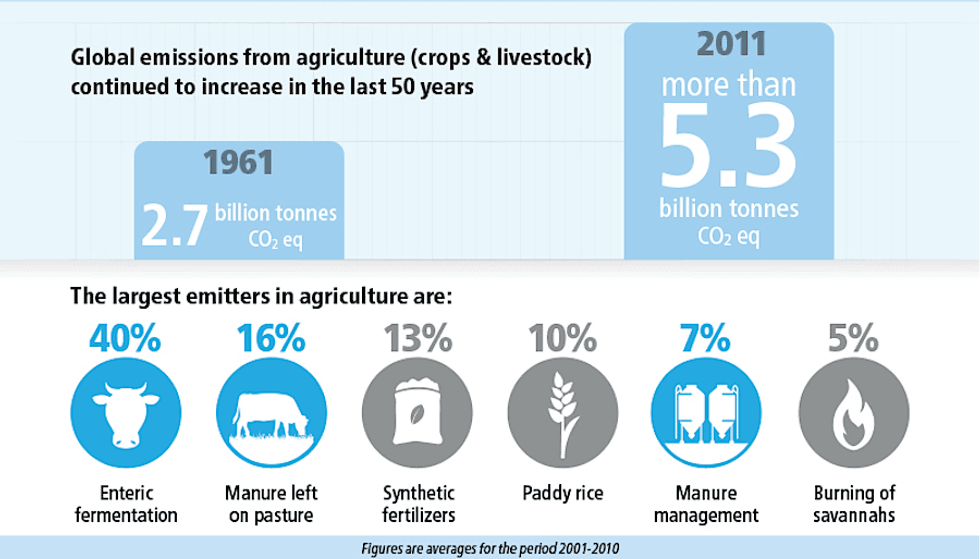 Global emissions from agriculture (crops & livestock) continued to increase in the last 50 years

1961
2.7 billion tonnes $CO_2$ eq

2011
more than
5.3
billion tonnes
$CO_2$ eq

The largest emitters in agriculture are:

40%
Enteric fermentation

16%
Manure left on pasture

13%
Synthetic fertilizers

10%
Paddy rice

7%
Manure management

5%
Burning of savannahs

Figures are averages for the period 2001-2010